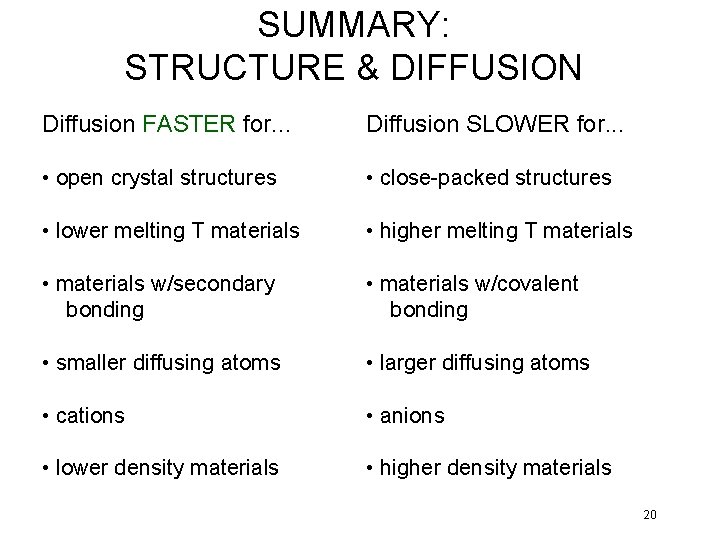 SUMMARY:
STRUCTURE & DIFFUSION

Diffusion FASTER for...

• open crystal structures

• lower melting T materials

• materials w/secondary bonding

• smaller diffusing atoms

• cations

• lower density materials

Diffusion SLOWER for...

• close-packed structures

• higher melting T materials

• materials w/covalent bonding

• larger diffusing atoms

• anions

• higher density materials

20